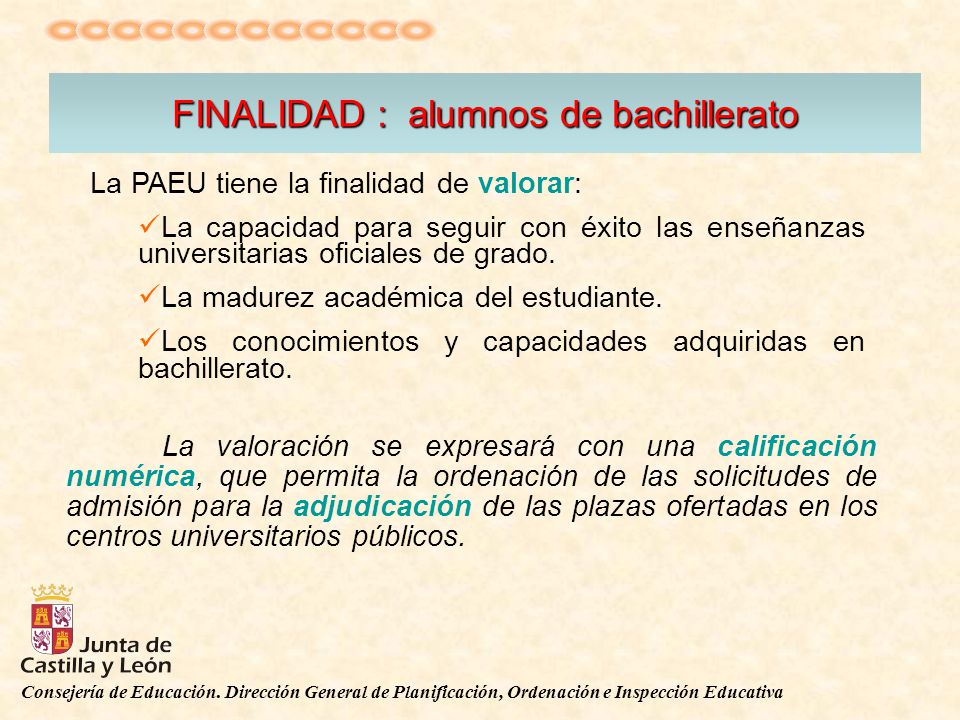 FINALIDAD : alumnos de bachillerato

La PAEU tiene la finalidad de valorar:

✓La capacidad para seguir con éxito las enseñanzas universitarias oficiales de grado.

✓La madurez académica del estudiante.

✓Los conocimientos y capacidades adquiridas en bachillerato.

La valoración se expresará con una calificación numérica, que permita la ordenación de las solicitudes de admisión para la adjudicación de las plazas ofertadas en los centros universitarios públicos.

Junta de Castilla y León

Consejería de Educación. Dirección General de Planificación, Ordenación e Inspección Educativa